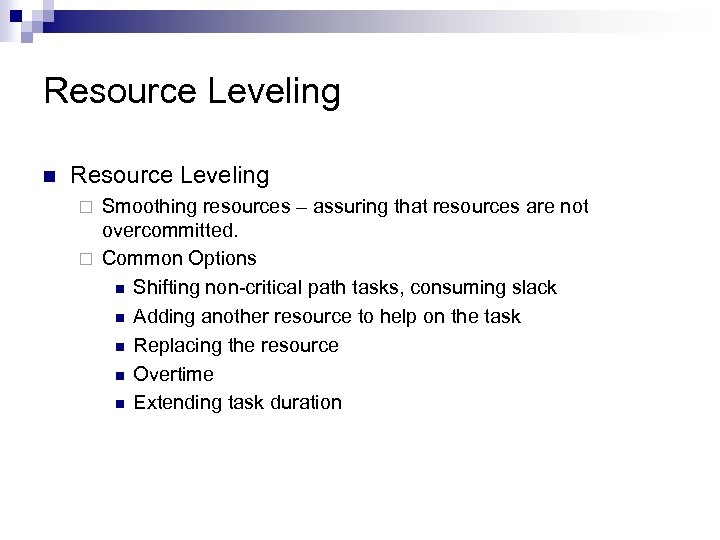 Resource Leveling

Resource Leveling

Smoothing resources – assuring that resources are not overcommitted.

Common Options

Shifting non-critical path tasks, consuming slack

Adding another resource to help on the task

Replacing the resource

Overtime

Extending task duration